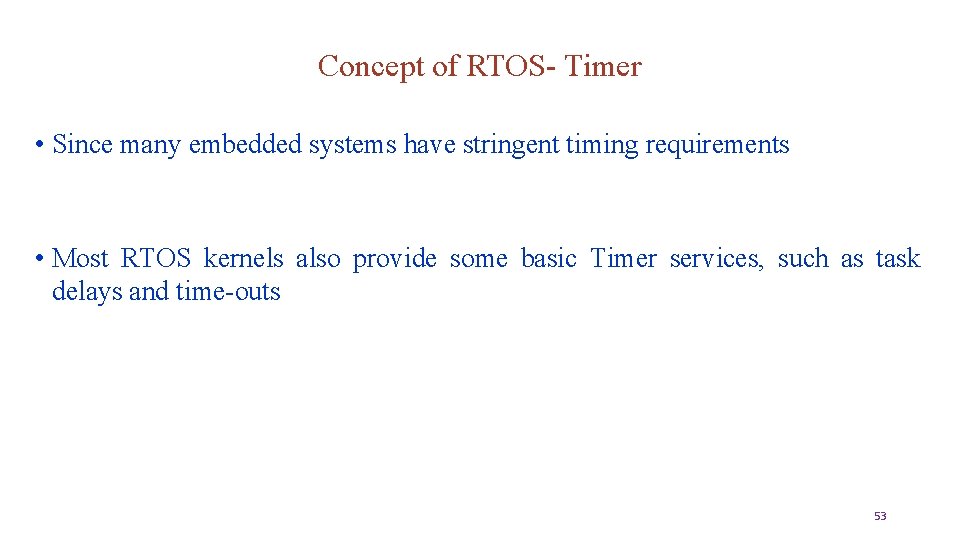 Concept of RTOS- Timer

• Since many embedded systems have stringent timing requirements

• Most RTOS kernels also provide some basic Timer services, such as task delays and time-outs

53